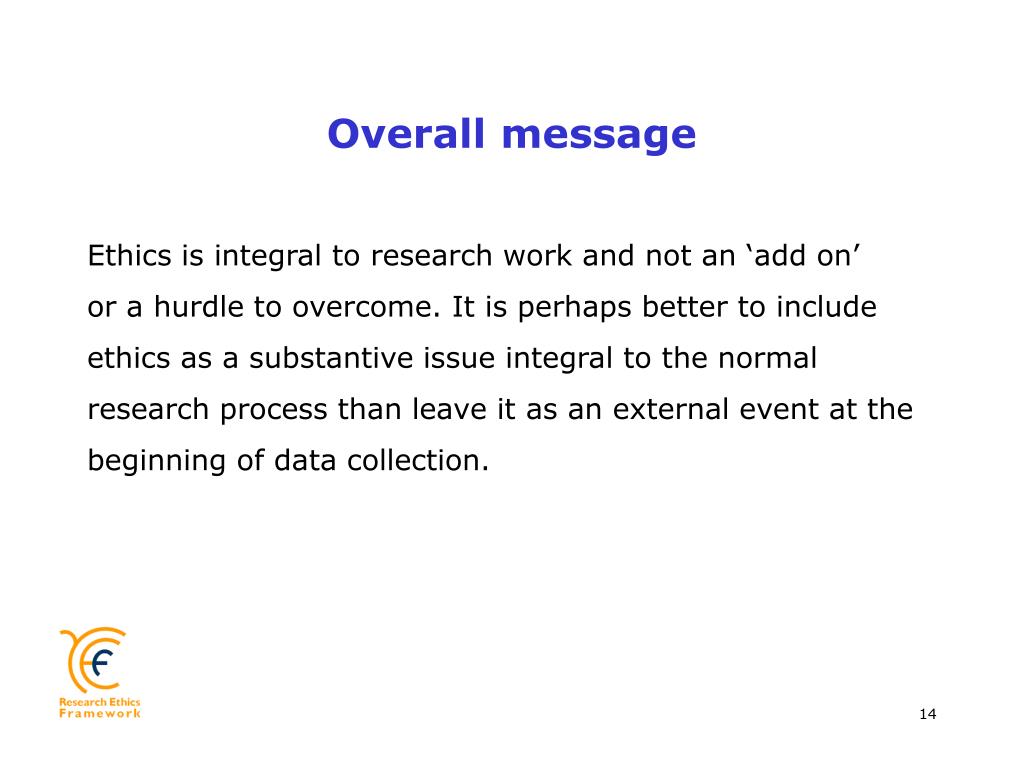 Overall message

Ethics is integral to research work and not an ‘add on’ or a hurdle to overcome. It is perhaps better to include ethics as a substantive issue integral to the normal research process than leave it as an external event at the beginning of data collection.

Research Ethics Framework

14